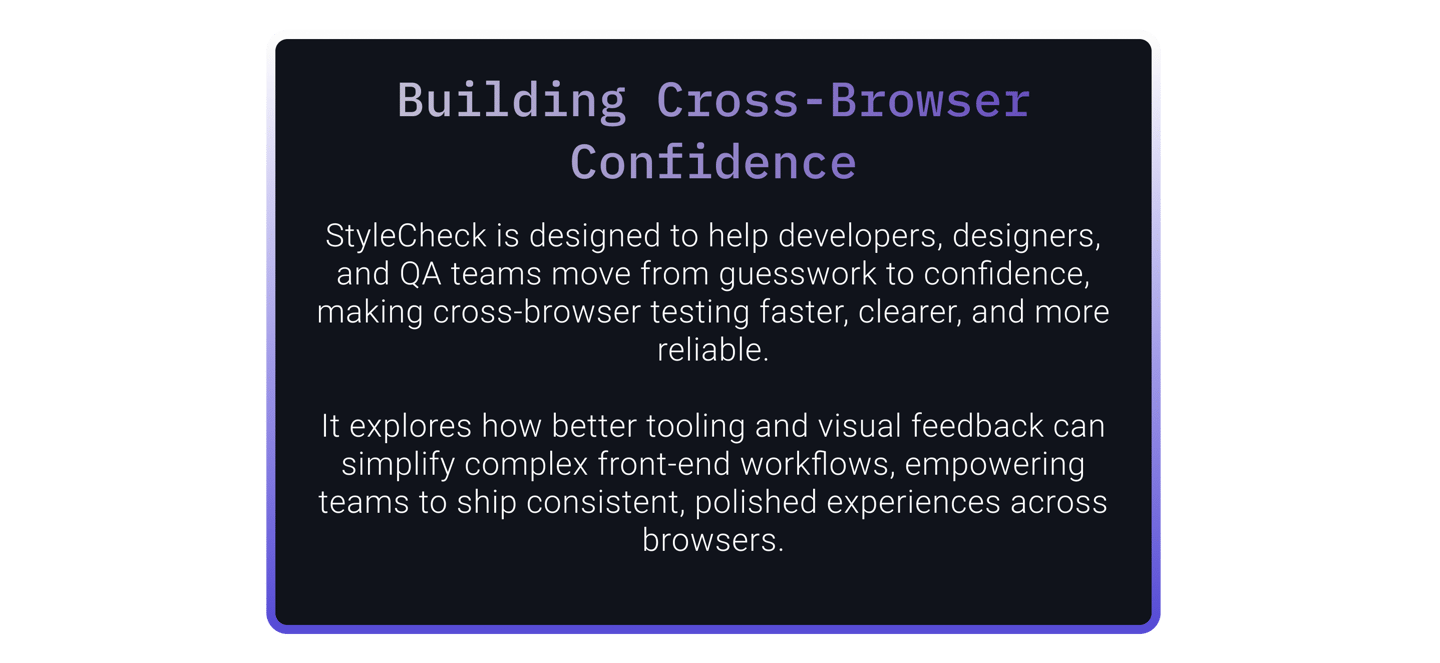 Building Cross-Browser Confidence

StyleCheck is designed to help developers, designers, and QA teams move from guesswork to confidence, making cross-browser testing faster, clearer, and more reliable.

It explores how better tooling and visual feedback can simplify complex front-end workflows, empowering teams to ship consistent, polished experiences across browsers.